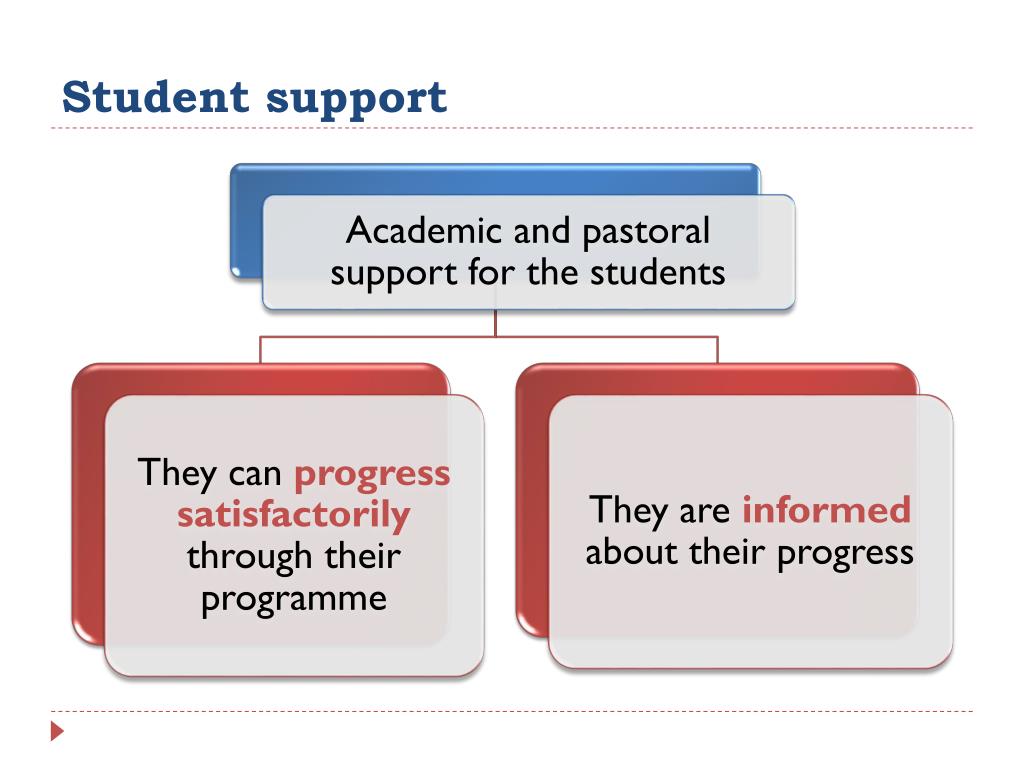 Student support

Academic and pastoral support for the students

They can progress satisfactorily through their programme

They are informed about their progress